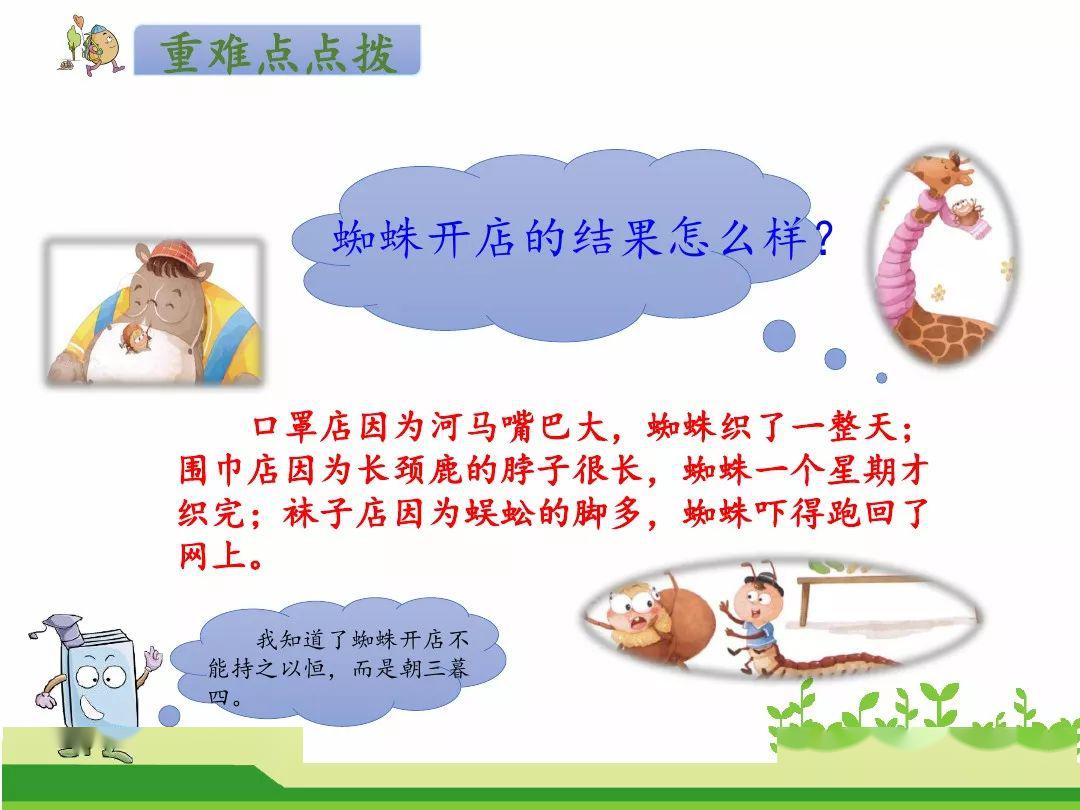 重难点点拨

蜘蛛开店的结果怎么样？

口罩店因为河马嘴巴大，蜘蛛织了一整天；围巾店因为长颈鹿的脖子很长，蜘蛛一个星期才织完；袜子店因为蜈蚣的脚多，蜘蛛吓得跑回了网上。

我知道了蜘蛛开店不能持之以恒，而是朝三暮四。